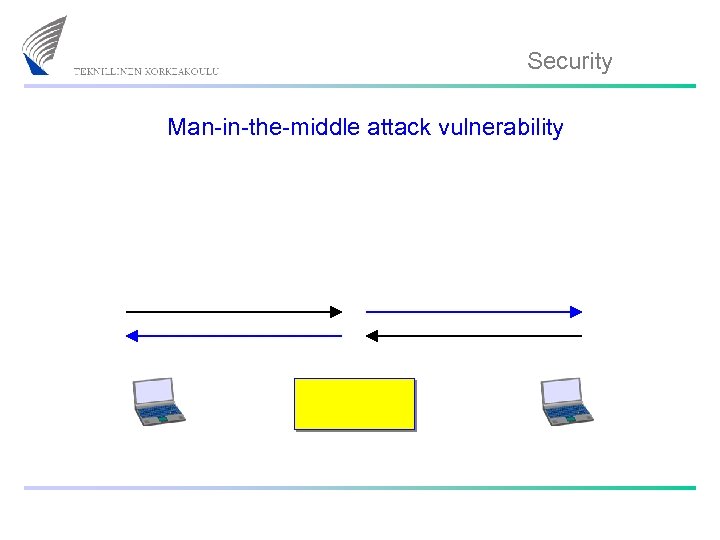 TEKNILLINEN KORKEAKOULU

Security

Man-in-the-middle attack vulnerability